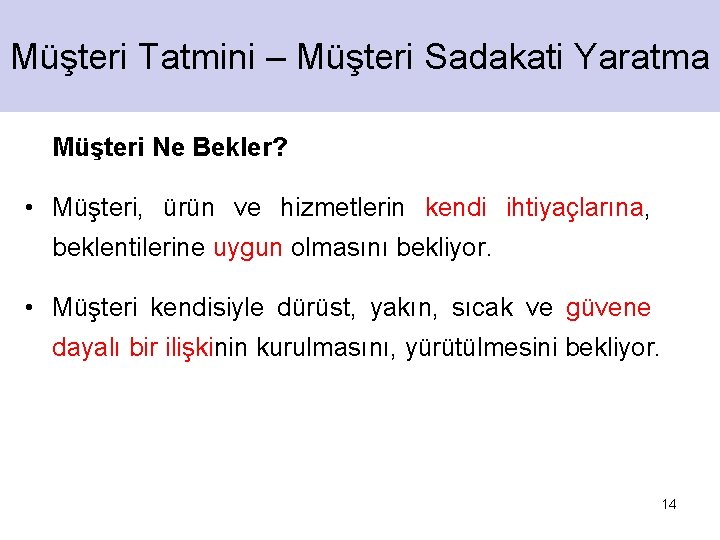 Müşteri Tatmini – Müşteri Sadakati Yaratma

Müşteri Ne Bekler?

• Müşteri, ürün ve hizmetlerin kendi ihtiyaçlarına, beklentilerine uygun olmasını bekliyor.

• Müşteri kendisiyle dürüst, yakın, sıcak ve güvene dayalı bir ilişkinin kurulmasını, yürütülmesini bekliyor.

14